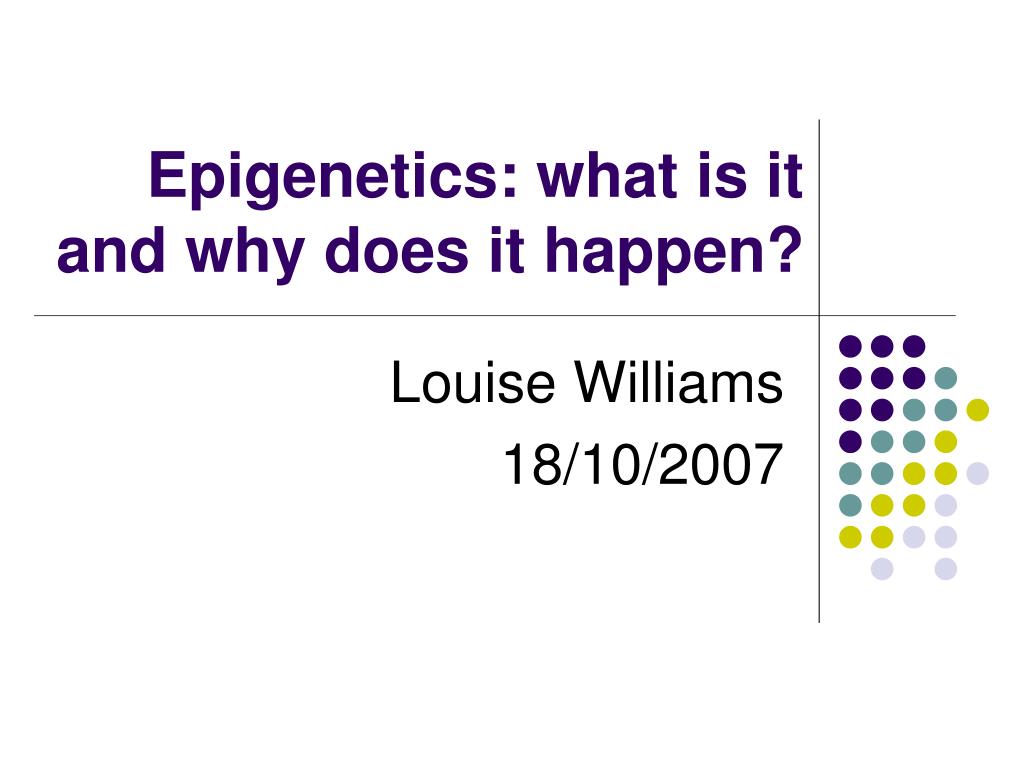 Epigenetics: what is it and why does it happen?

Louise Williams
18/10/2007